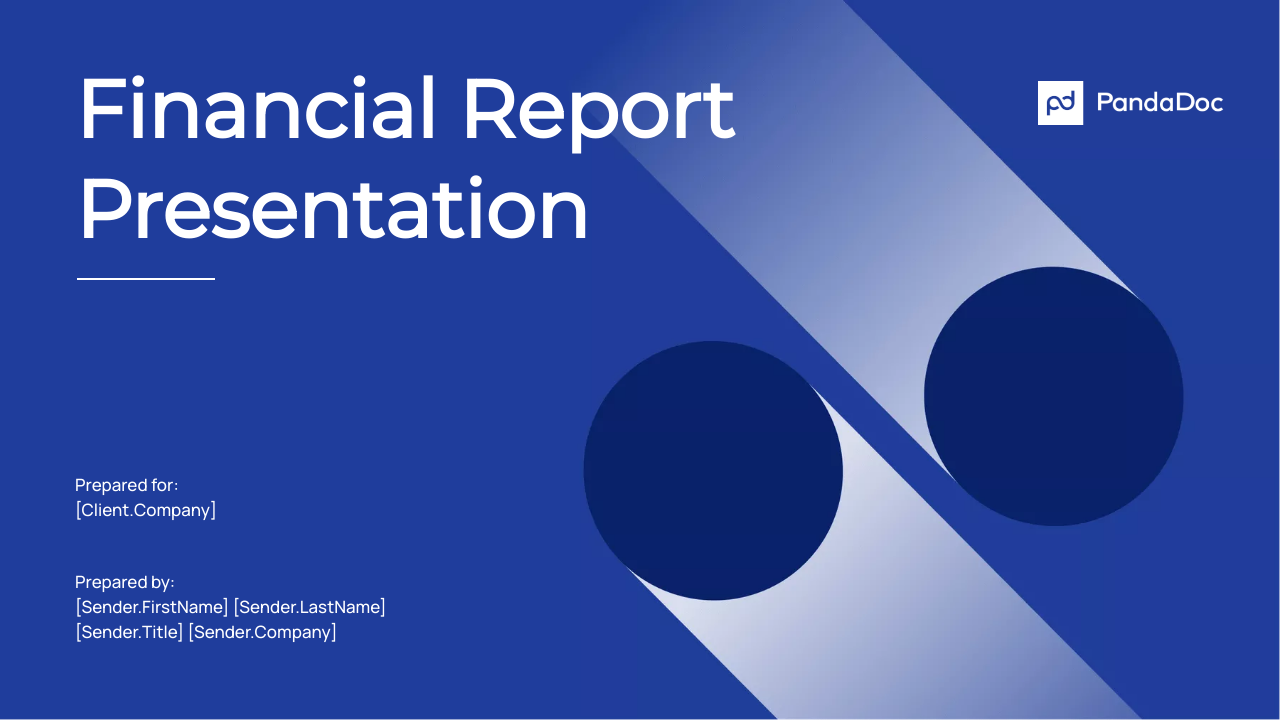 Financial Report Presentation

pd PandaDoc

Prepared for:
[Client.Company]

Prepared by:
[Sender.FirstName] [Sender.LastName]
[Sender.Title] [Sender.Company]